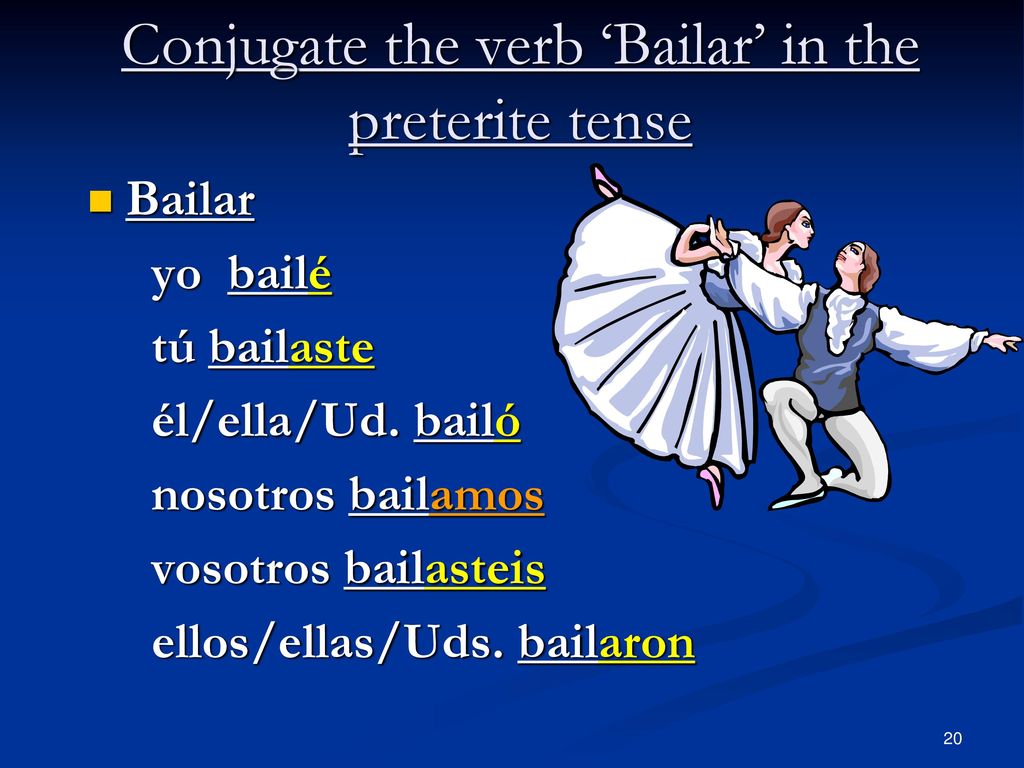 Conjugate the verb ‘Bailar’ in the preterite tense

Bailar

yo bailé

tú bailaste

él/ella/Ud. bailó

nosotros bailamos

vosotros bailasteis

ellos/ellas/Uds. bailaron

20